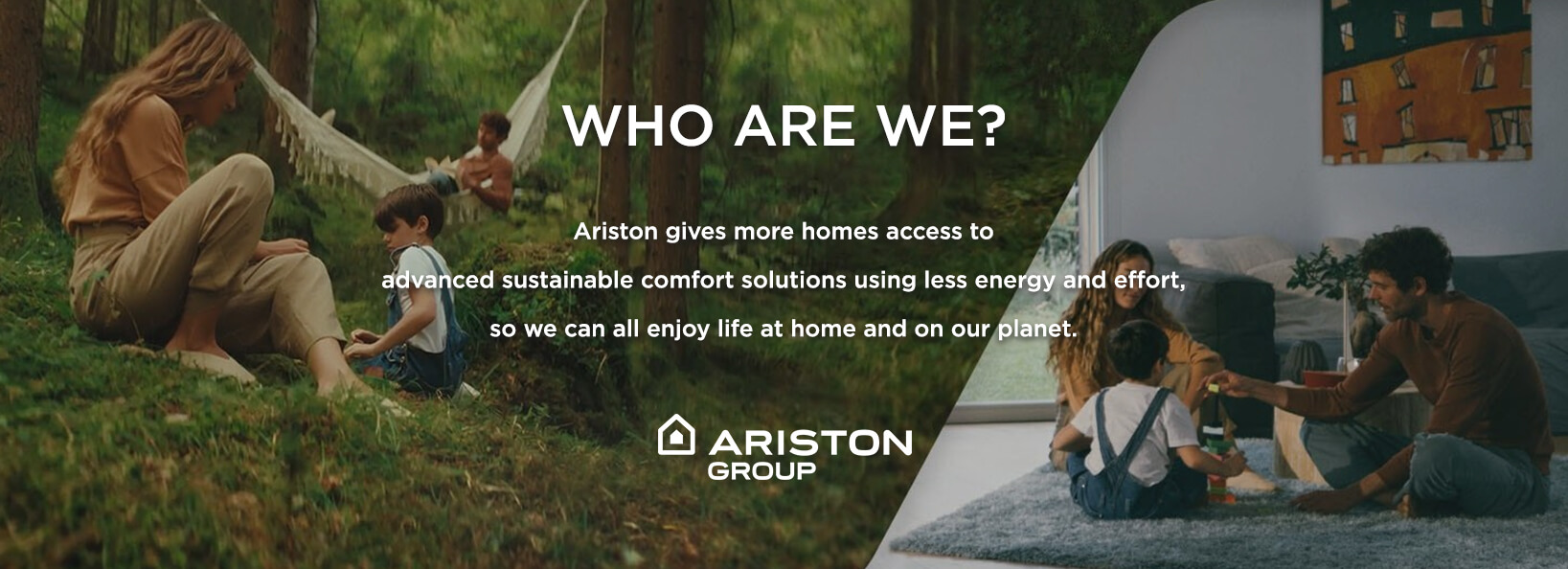 WHO ARE WE?

Ariston gives more homes access to advanced sustainable comfort solutions using less energy and effort, so we can all enjoy life at home and on our planet.

ARISTON GROUP